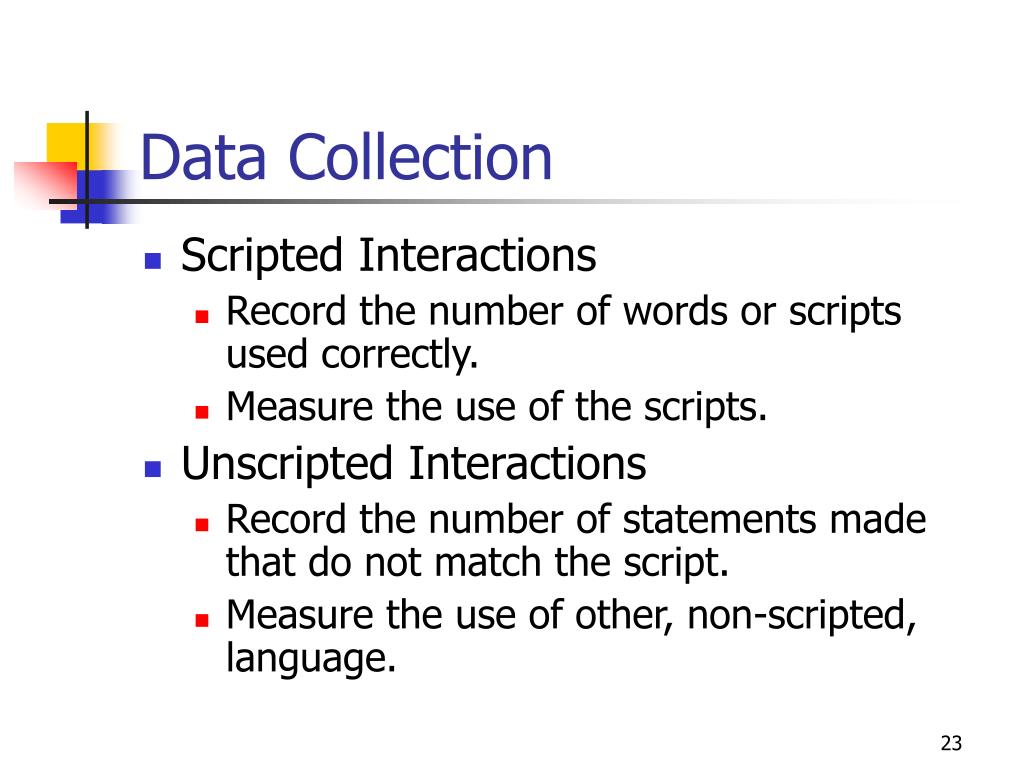 Data Collection

- Scripted Interactions
  - Record the number of words or scripts used correctly.
  - Measure the use of the scripts.
- Unscripted Interactions
  - Record the number of statements made that do not match the script.
  - Measure the use of other, non-scripted, language.

23